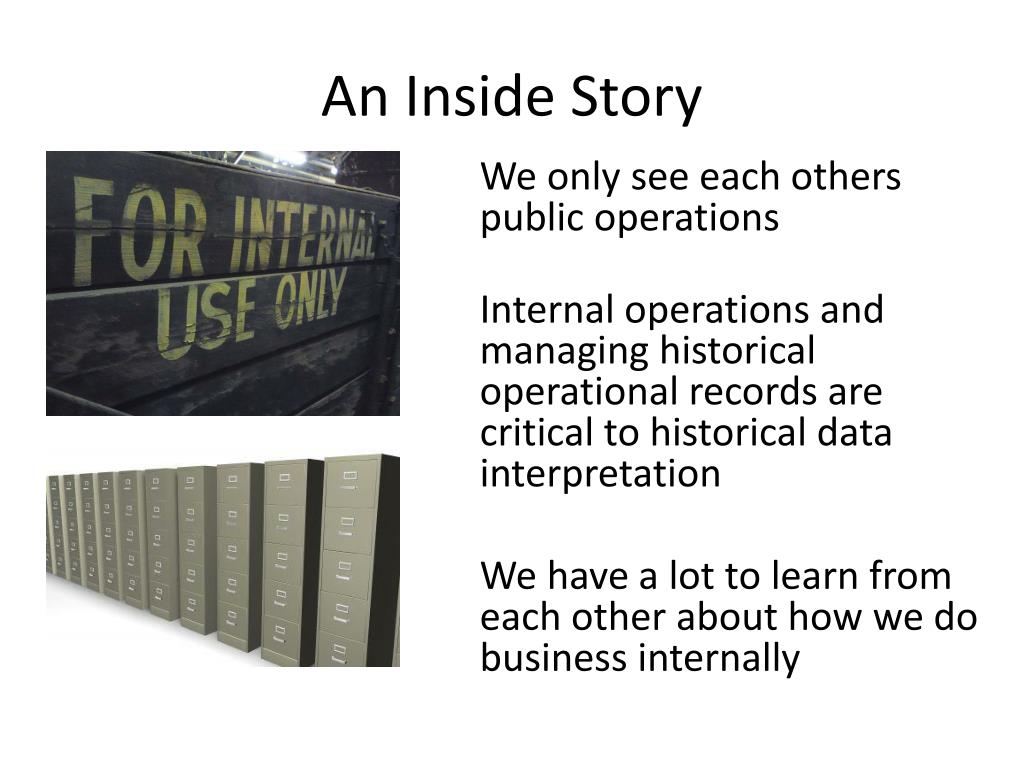 An Inside Story

FOR INTERNAL USE ONLY

We only see each others public operations

Internal operations and managing historical operational records are critical to historical data interpretation

We have a lot to learn from each other about how we do business internally